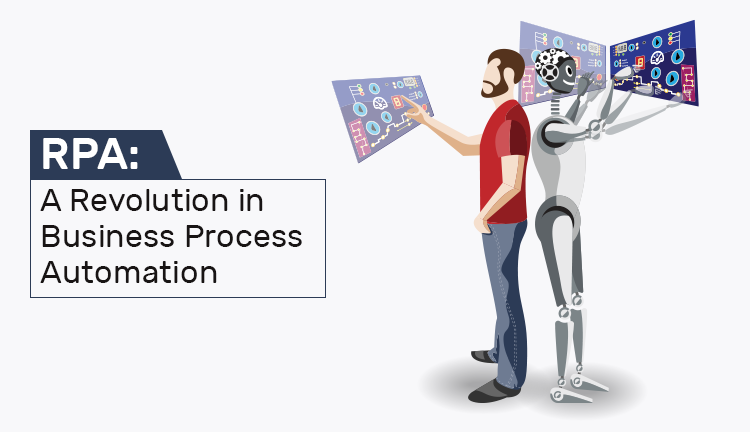 RPA:

A Revolution in Business Process Automation